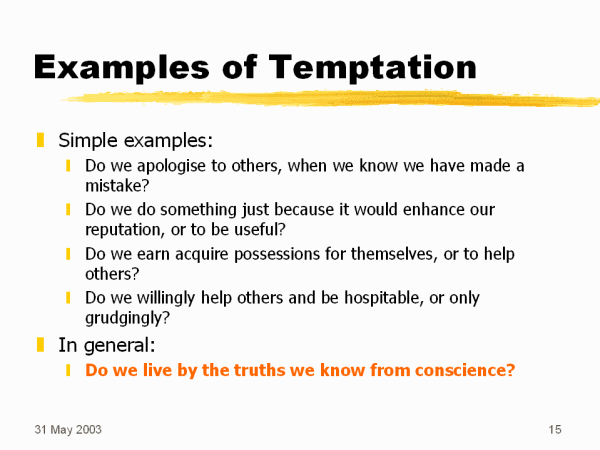 Examples of Temptation

Simple examples:

Do we apologise to others, when we know we have made a mistake?

Do we do something just because it would enhance our reputation, or to be useful?

Do we earn acquire possessions for themselves, or to help others?

Do we willingly help others and be hospitable, or only grudgingly?

In general:

Do we live by the truths we know from conscience?

31 May 2003

15